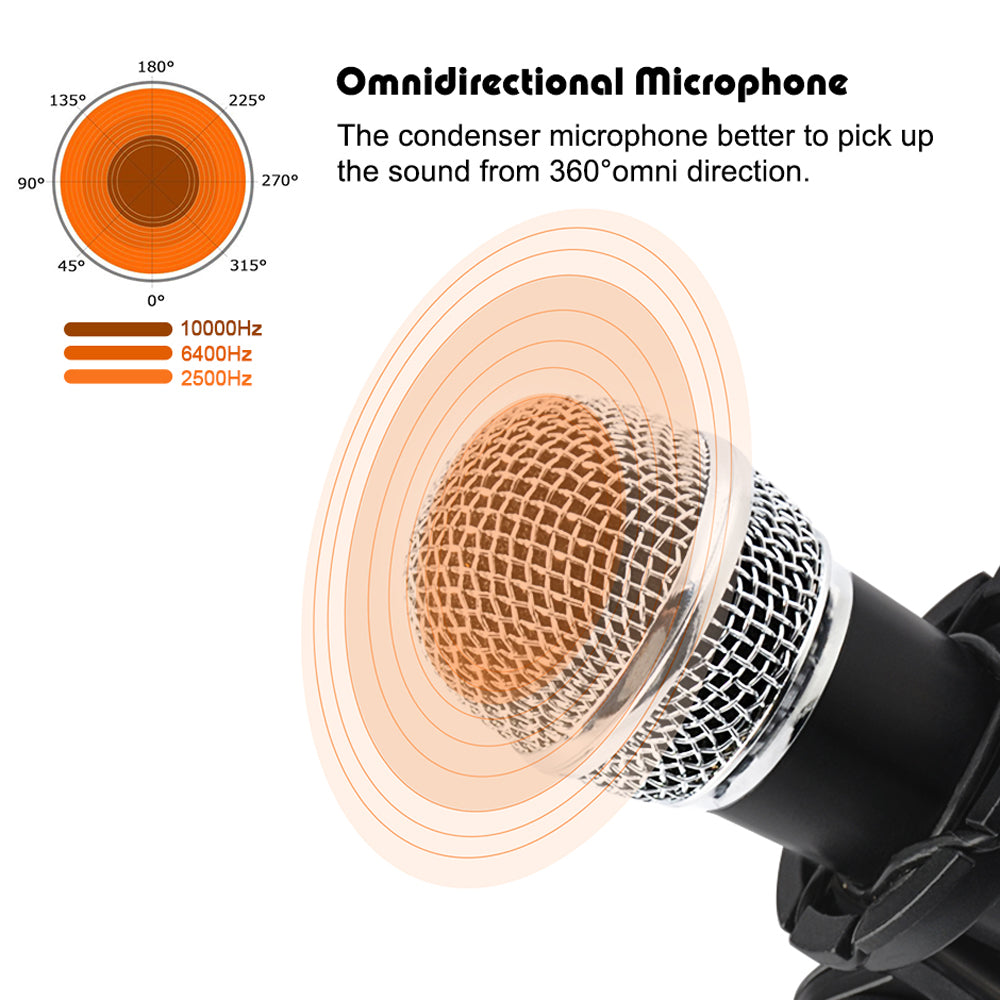 180°
135°
225°
90°
270°
45°
315°
0°

10000Hz
6400Hz
2500Hz

Omnidirectional Microphone

The condenser microphone better to pick up the sound from 360°omni direction.